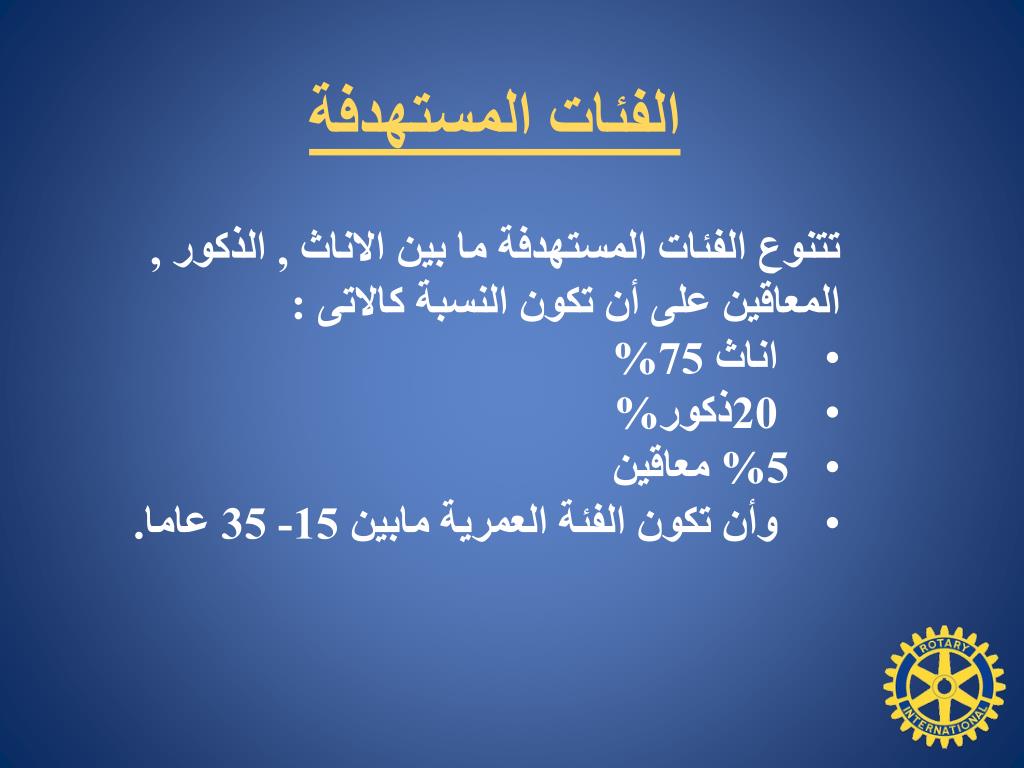 الفئات المستهدفة

تتنوع الفئات المستهدفة ما بين الاناث , الذكور , المعاقين على أن تكون النسبة كالاتى :

• اناث 75%
• 20ذكور%
• 5% معاقين
• وأن تكون الفئة العمرية مابين 15- 35 عاما.

ROTARY INTERNATIONAL